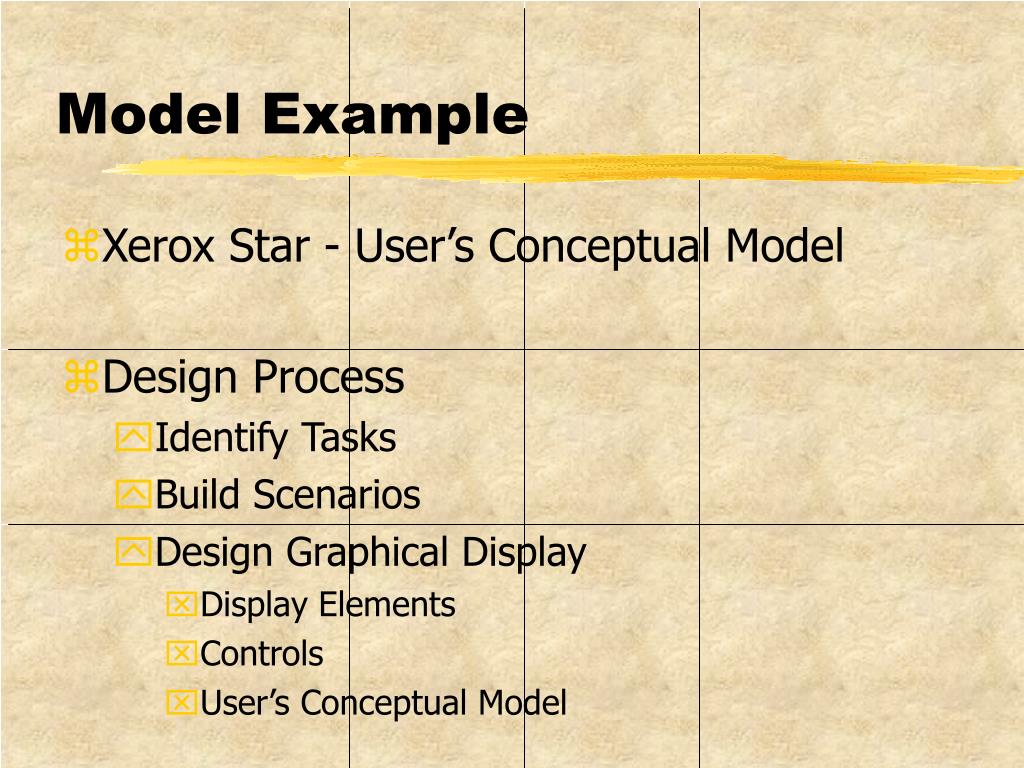 Model Example

Xerox Star - User’s Conceptual Model

Design Process
Identify Tasks
Build Scenarios
Design Graphical Display
Display Elements
Controls
User’s Conceptual Model